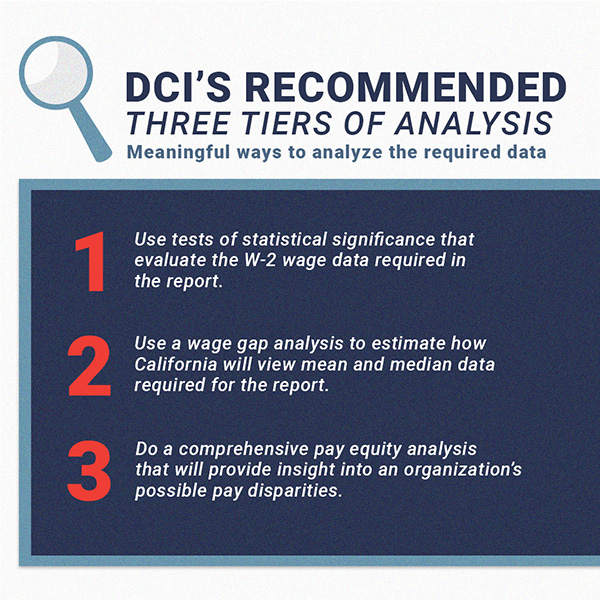 DCI'S RECOMMENDED
THREE TIERS OF ANALYSIS
Meaningful ways to analyze the required data

1 Use tests of statistical significance that evaluate the W-2 wage data required in the report.

2 Use a wage gap analysis to estimate how California will view mean and median data required for the report.

3 Do a comprehensive pay equity analysis that will provide insight into an organization's possible pay disparities.